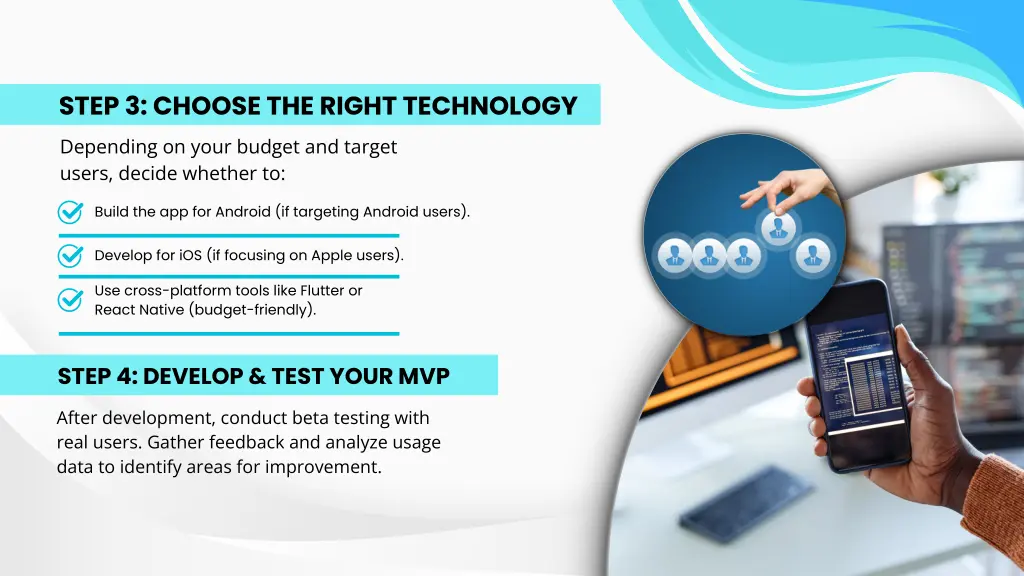 STEP 3: CHOOSE THE RIGHT TECHNOLOGY

Depending on your budget and target users, decide whether to:

Build the app for Android (if targeting Android users).

Develop for iOS (if focusing on Apple users).

Use cross-platform tools like Flutter or React Native (budget-friendly).

STEP 4: DEVELOP & TEST YOUR MVP

After development, conduct beta testing with real users. Gather feedback and analyze usage data to identify areas for improvement.